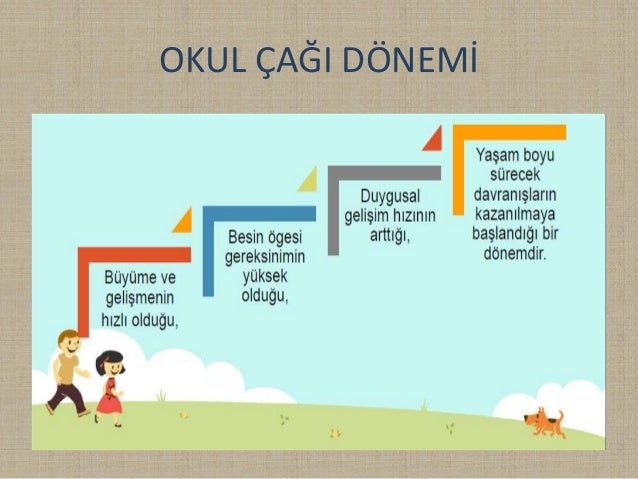 OKUL ÇAĞI DÖNEMİ

Büyüme ve gelişmenin hızlı olduğu,

Besin ögesi gereksinimin yüksek olduğu,

Duygusal gelişim hızının arttığı,

Yaşam boyu sürecek davranışların kazanılmaya başlandığı bir dönemdir.